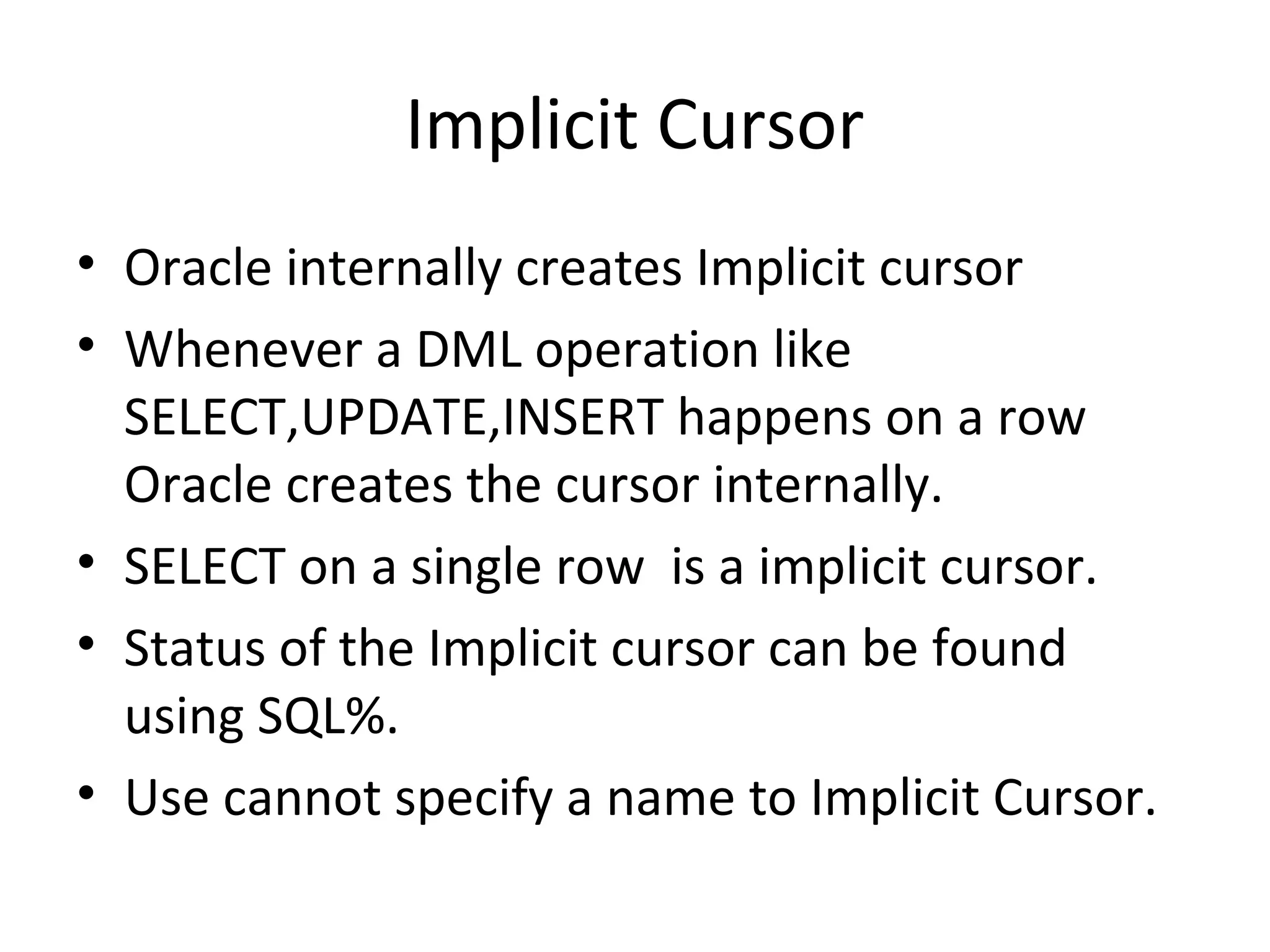 Implicit Cursor

• Oracle internally creates Implicit cursor
• Whenever a DML operation like SELECT,UPDATE,INSERT happens on a row Oracle creates the cursor internally.
• SELECT on a single row  is a implicit cursor.
• Status of the Implicit cursor can be found using SQL%.
• Use cannot specify a name to Implicit Cursor.